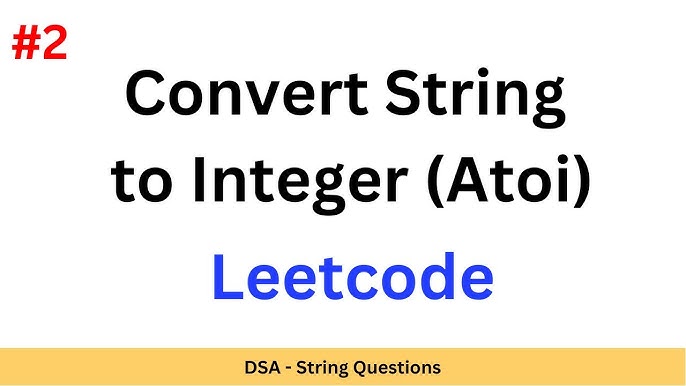 #2

Convert String to Integer (Atoi)

Leetcode

DSA - String Questions